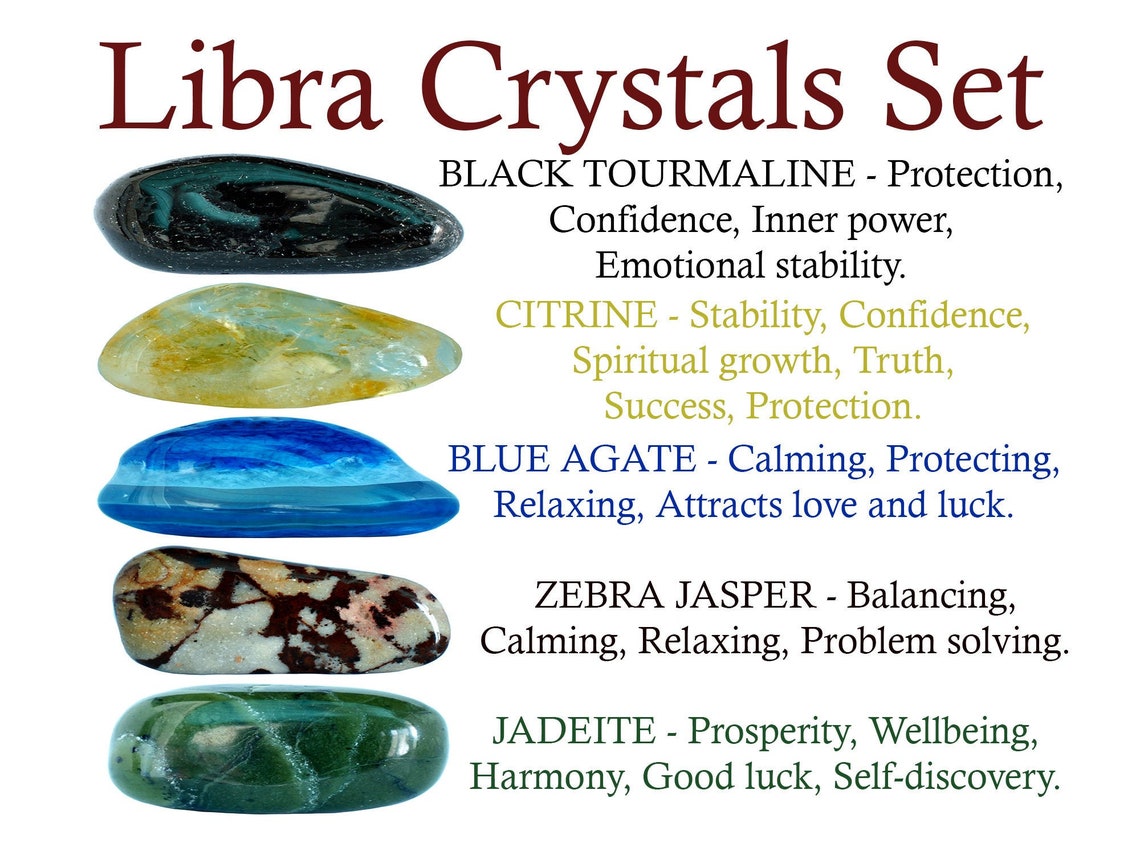 Libra Crystals Set

BLACK TOURMALINE - Protection, Confidence, Inner power, Emotional stability.

CITRINE - Stability, Confidence, Spiritual growth, Truth, Success, Protection.

BLUE AGATE - Calming, Protecting, Relaxing, Attracts love and luck.

ZEBRA JASPER - Balancing, Calming, Relaxing, Problem solving.

JADEITE - Prosperity, Wellbeing, Harmony, Good luck, Self-discovery.